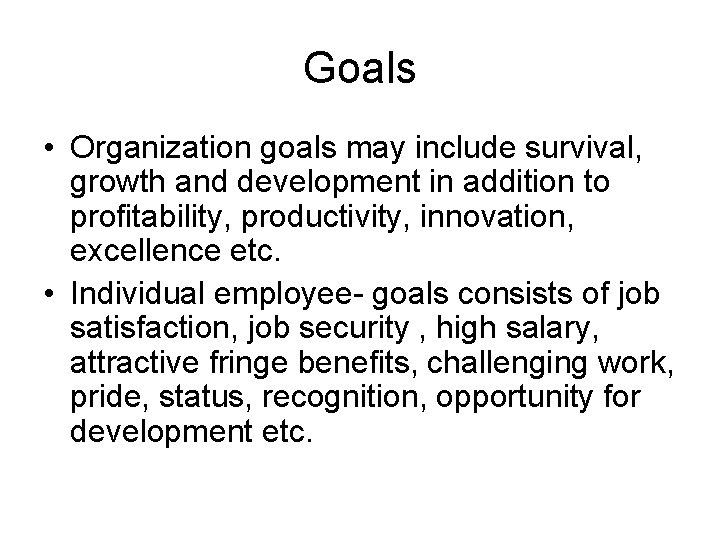 Goals

• Organization goals may include survival, growth and development in addition to profitability, productivity, innovation, excellence etc.

• Individual employee- goals consists of job satisfaction, job security , high salary, attractive fringe benefits, challenging work, pride, status, recognition, opportunity for development etc.